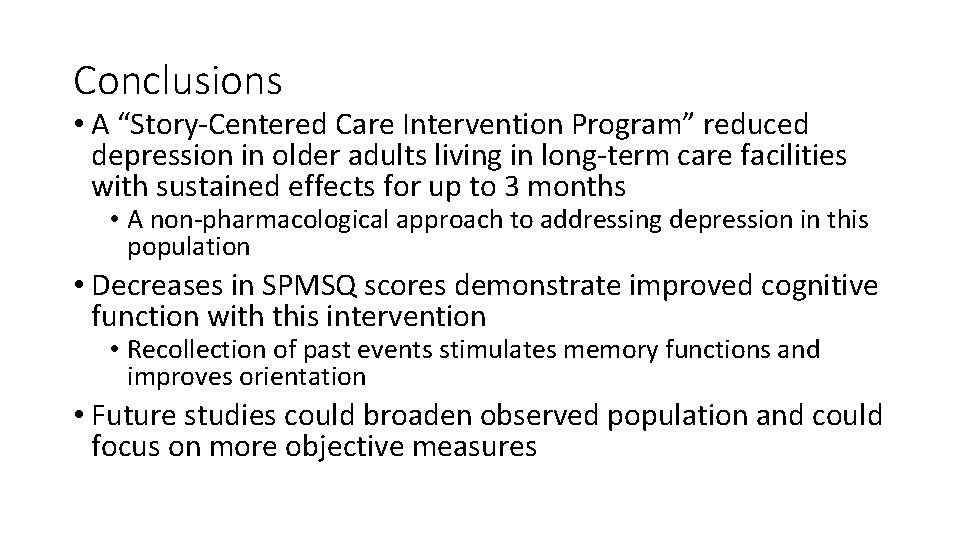 Conclusions

• A “Story-Centered Care Intervention Program” reduced depression in older adults living in long-term care facilities with sustained effects for up to 3 months

• A non-pharmacological approach to addressing depression in this population

• Decreases in SPMSQ scores demonstrate improved cognitive function with this intervention

• Recollection of past events stimulates memory functions and improves orientation

• Future studies could broaden observed population and could focus on more objective measures